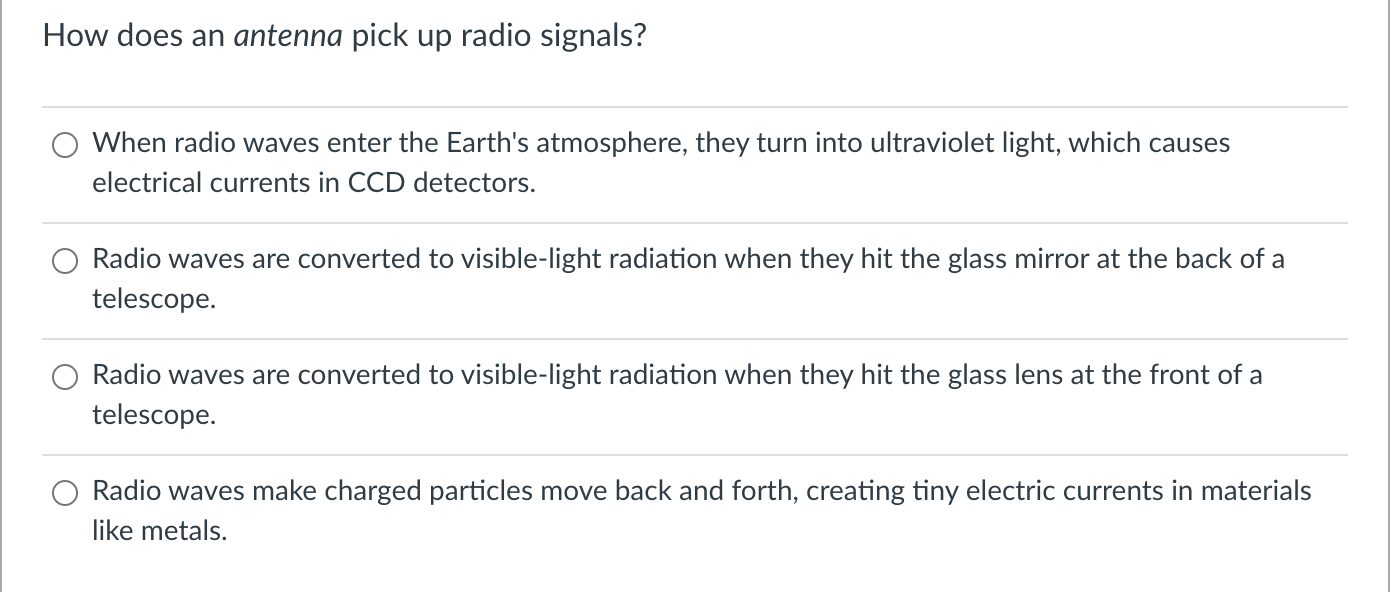 How does an antenna pick up radio signals?

When radio waves enter the Earth's atmosphere, they turn into ultraviolet light, which causes electrical currents in CCD detectors.

Radio waves are converted to visible-light radiation when they hit the glass mirror at the back of a telescope.

Radio waves are converted to visible-light radiation when they hit the glass lens at the front of a telescope.

Radio waves make charged particles move back and forth, creating tiny electric currents in materials like metals.